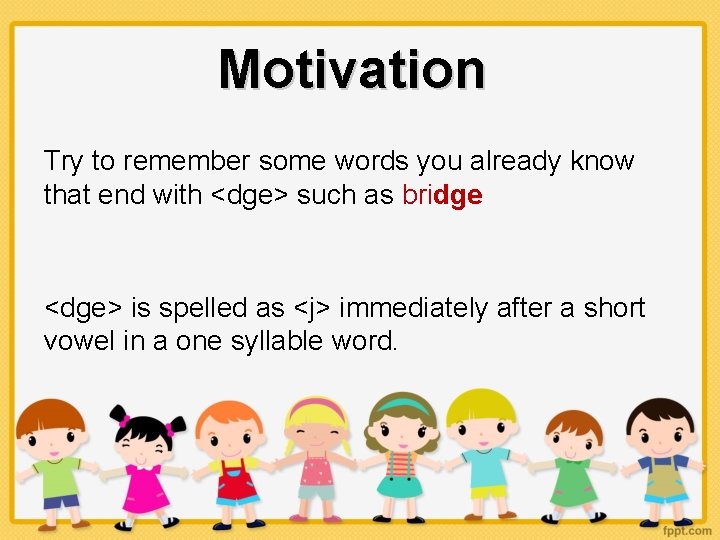 Motivation

Try to remember some words you already know that end with <dge> such as bridge

<dge> is spelled as <j> immediately after a short vowel in a one syllable word.

fppt.com